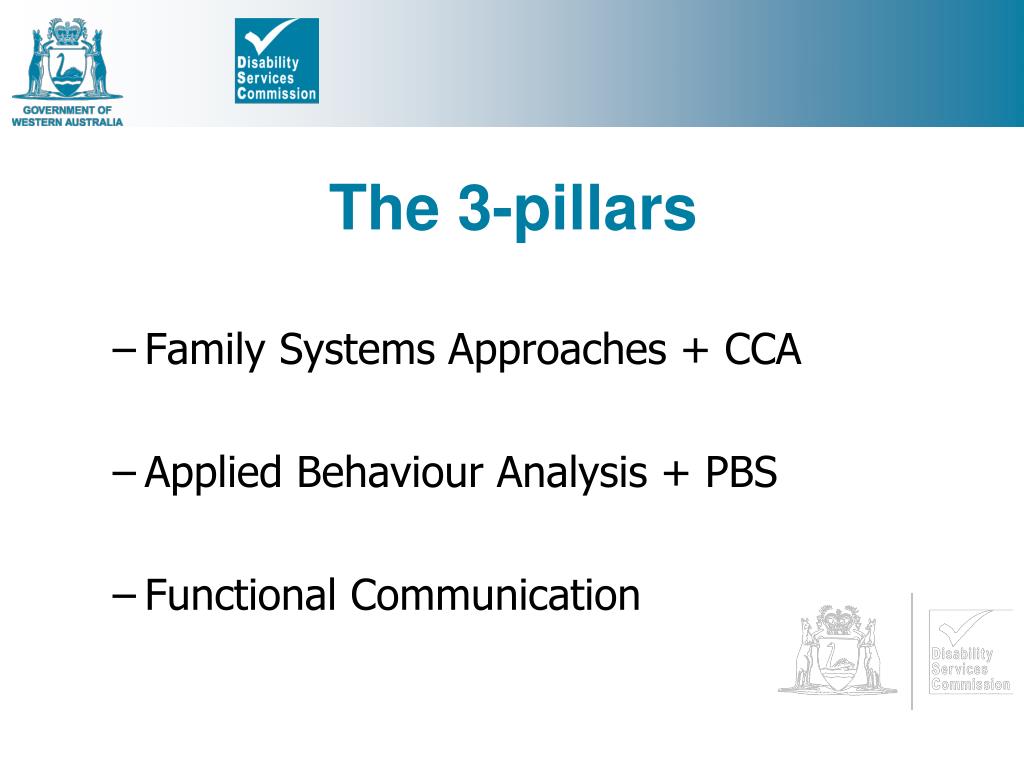 GOVERNMENT OF WESTERN AUSTRALIA

Disability Services Commission

The 3-pillars

– Family Systems Approaches + CCA

– Applied Behaviour Analysis + PBS

– Functional Communication

Disability Services Commission